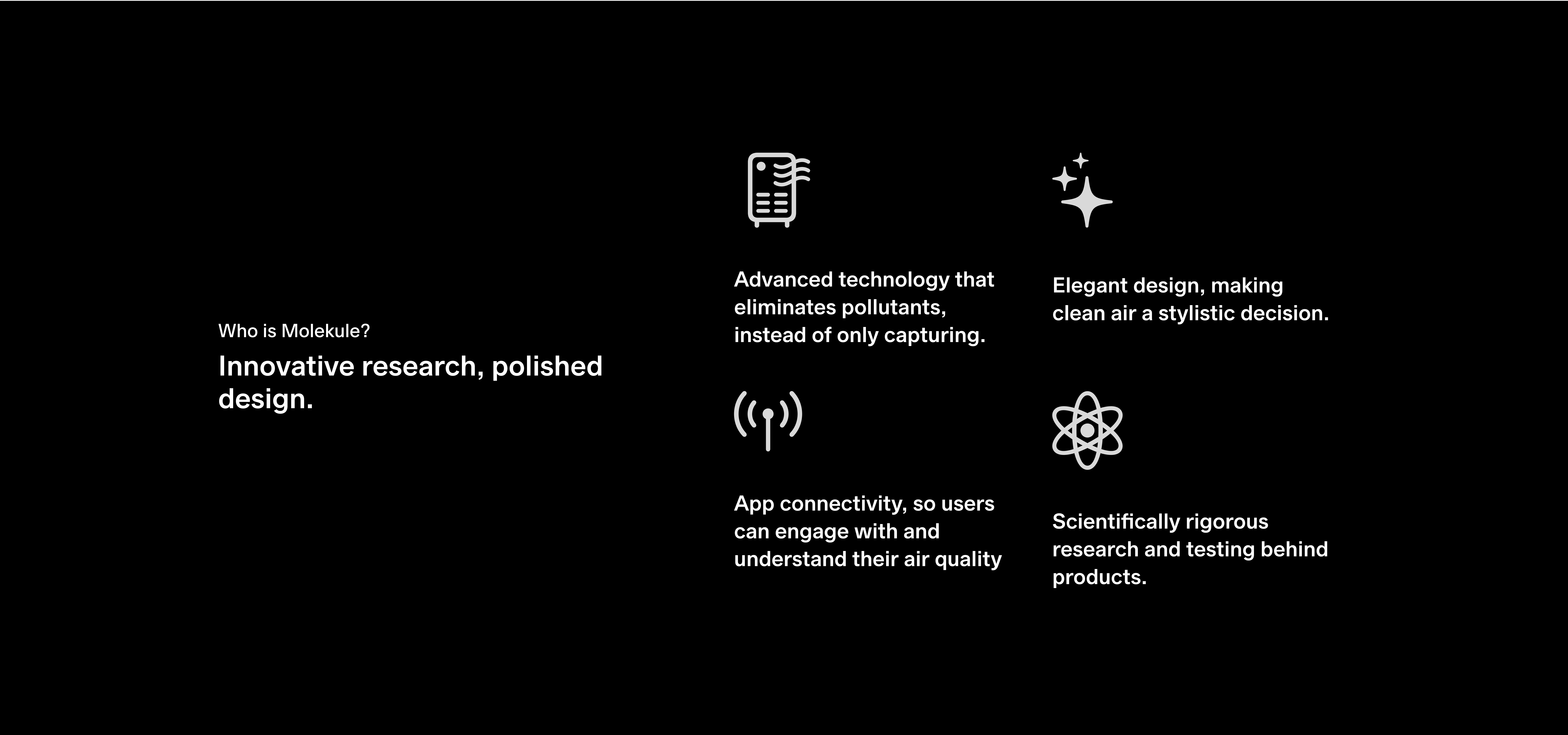 Who is Molekule?

Innovative research, polished design.

Advanced technology that eliminates pollutants, instead of only capturing.

Elegant design, making clean air a stylistic decision.

App connectivity, so users can engage with and understand their air quality

Scientifically rigorous research and testing behind products.